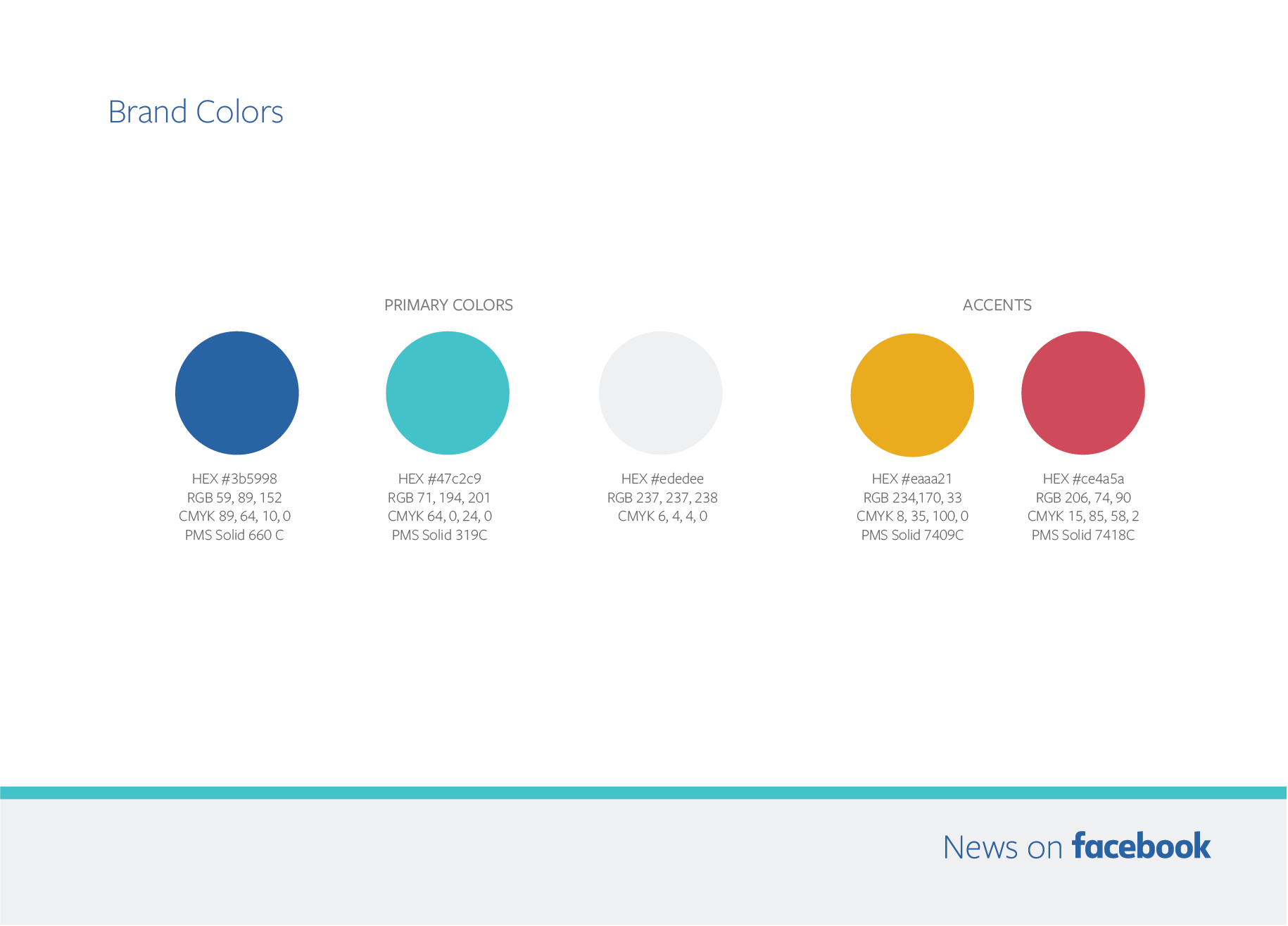 Brand Colors

PRIMARY COLORS

HEX #3b5998
RGB 59, 89, 152
CMYK 89, 64, 10, 0
PMS Solid 660 C

HEX #47c2c9
RGB 71, 194, 201
CMYK 64, 0, 24, 0
PMS Solid 319C

HEX #ededee
RGB 237, 237, 238
CMYK 6, 4, 4, 0

ACCENTS

HEX #eaaa21
RGB 234,170, 33
CMYK 8, 35, 100, 0
PMS Solid 7409C

HEX #ce4a5a
RGB 206, 74, 90
CMYK 15, 85, 58, 2
PMS Solid 7418C

News on facebook